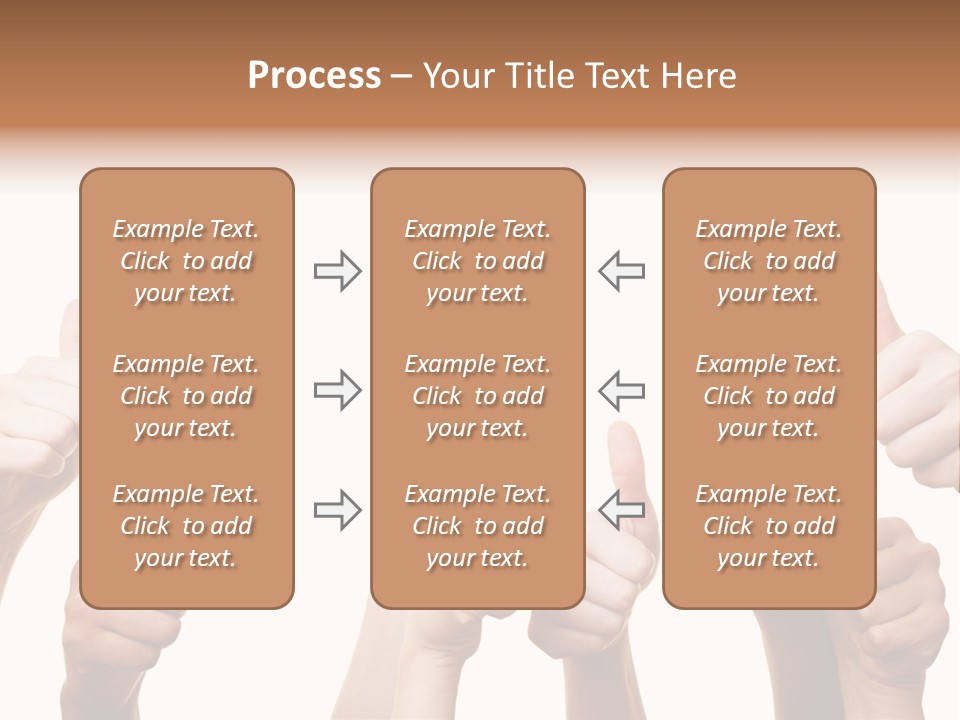 Process – Your Title Text Here

Example Text. Click to add your text.

Example Text. Click to add your text.

Example Text. Click to add your text.

Example Text. Click to add your text.

Example Text. Click to add your text.

Example Text. Click to add your text.

Example Text. Click to add your text.

Example Text. Click to add your text.

Example Text. Click to add your text.